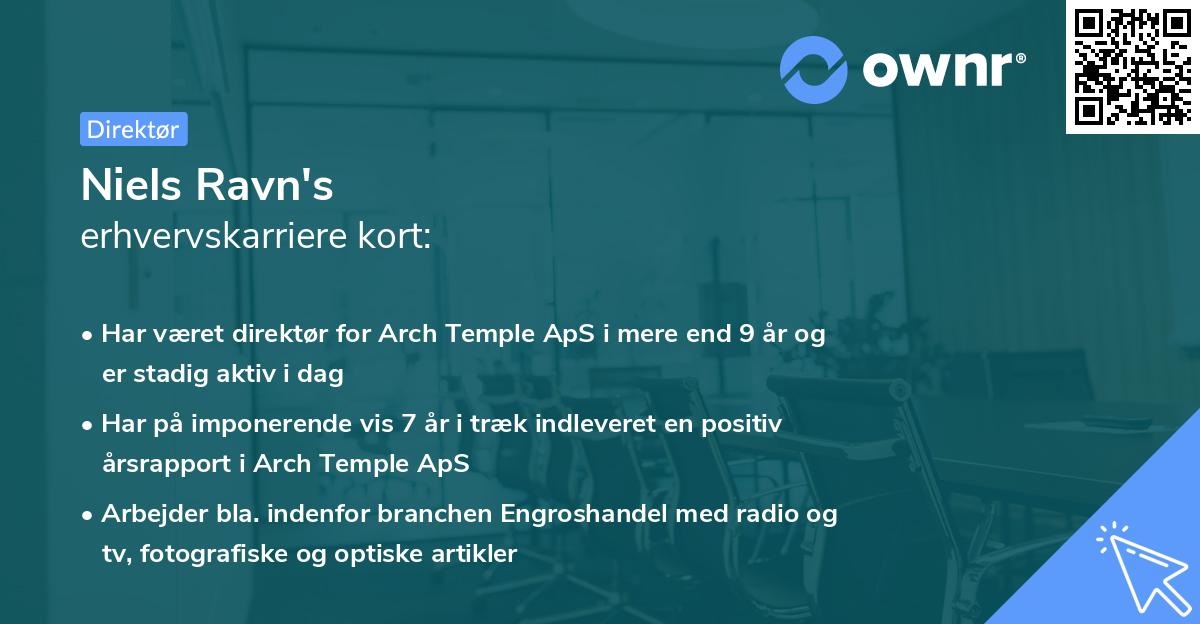 ownr®

Direktør

Niels Ravn's
erhvervskarriere kort:

• Har været direktør for Arch Temple ApS i mere end 9 år og er stadig aktiv i dag

• Har på imponerende vis 7 år i træk indleveret en positiv årsrapport i Arch Temple ApS

• Arbejder bla. indenfor branchen Engroshandel med radio og tv, fotografiske og optiske artikler